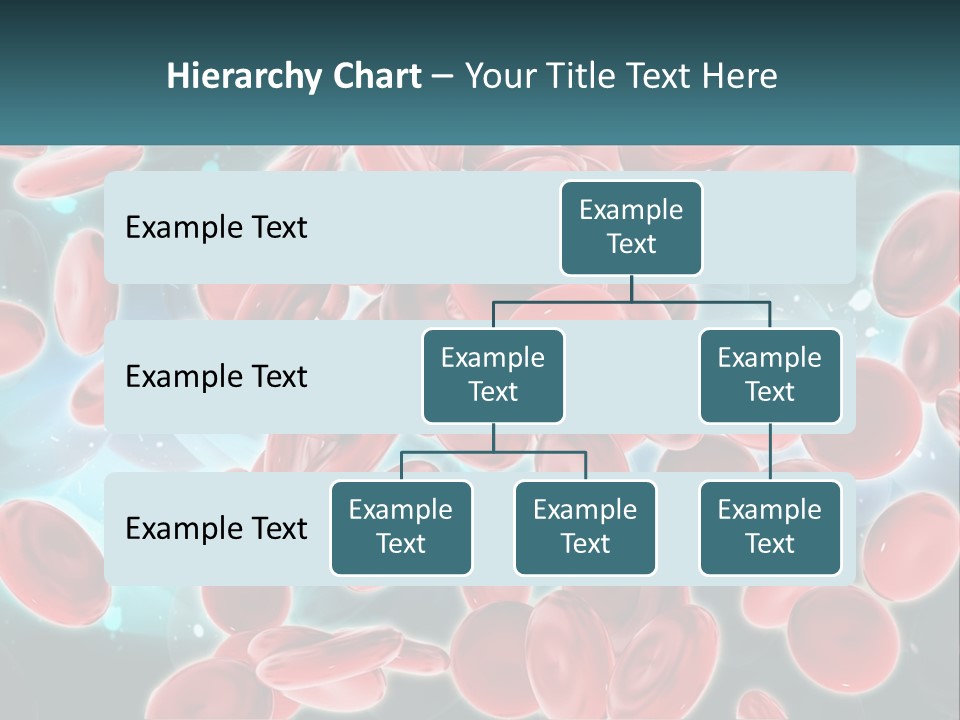 Hierarchy Chart – Your Title Text Here

Example Text

Example Text

Example Text

Example Text

Example Text

Example Text

Example Text

Example Text

Example Text